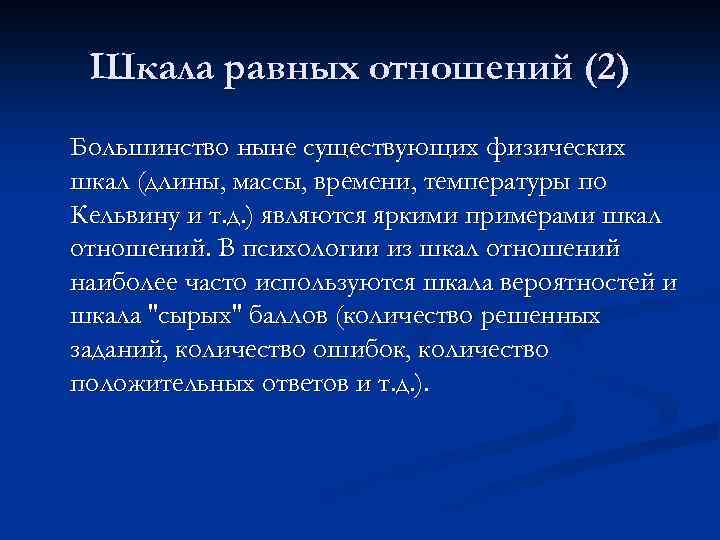 Шкала равных отношений (2)

Большинство ныне существующих физических шкал (длины, массы, времени, температуры по Кельвину и т.д.) являются яркими примерами шкал отношений. В психологии из шкал отношений наиболее часто используются шкала вероятностей и шкала "сырых" баллов (количество решенных заданий, количество ошибок, количество положительных ответов и т.д.).